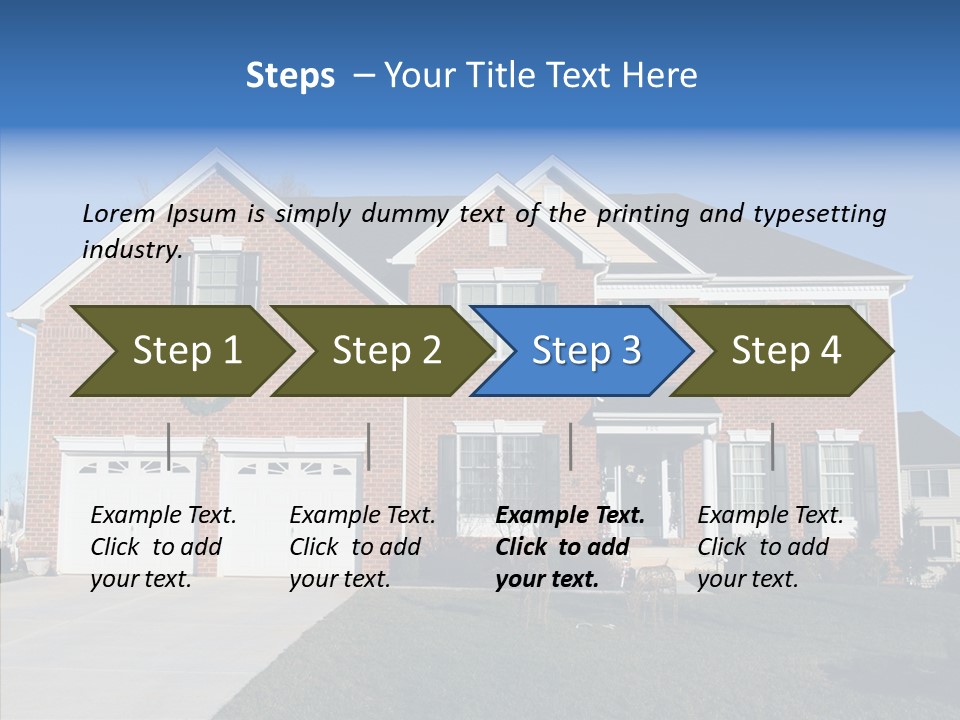 Steps – Your Title Text Here

Lorem Ipsum is simply dummy text of the printing and typesetting industry.

Step 1

Step 2

Step 3

Step 4

Example Text. Click to add your text.

Example Text. Click to add your text.

Example Text. Click to add your text.

Example Text. Click to add your text.